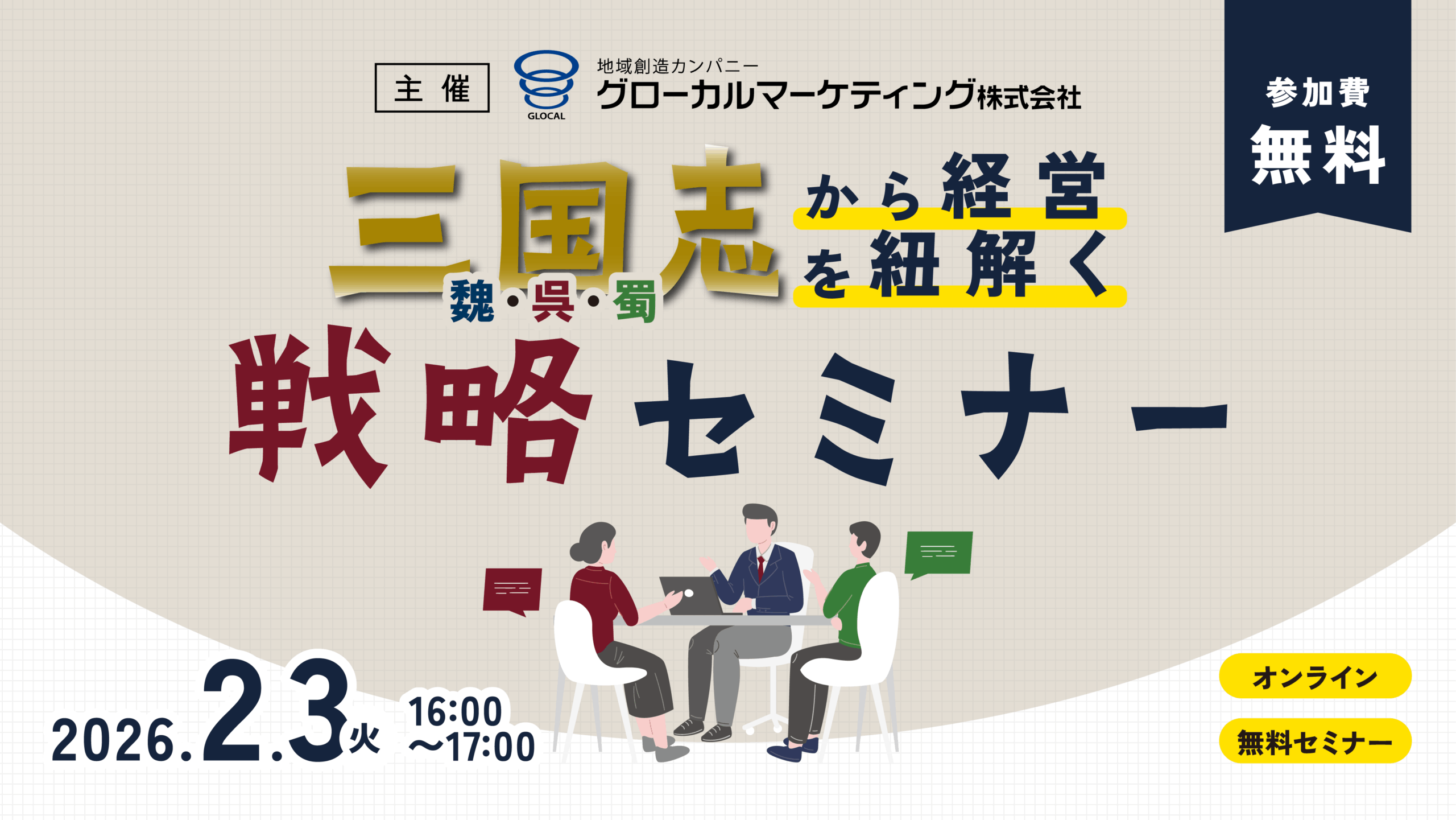 主催

GLOCAL

地域創造カンパニー
グローカルマーケティング株式会社

参加費
無料

三国志から経営を紐解く

魏・呉・蜀

戦略セミナー

2026.2.3火 16:00～17:00

オンライン

無料セミナー